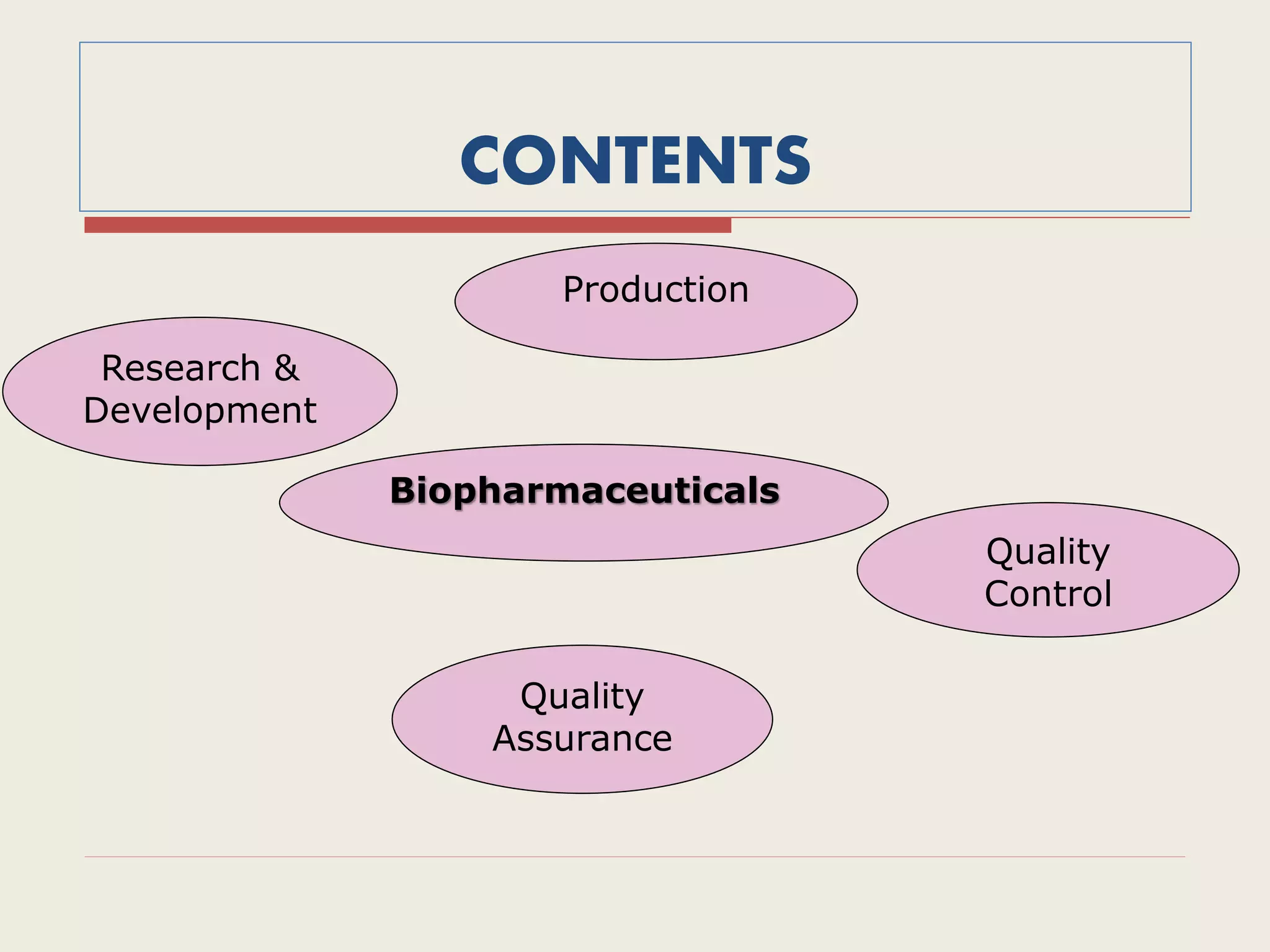 CONTENTS

Production

Research & Development

Biopharmaceuticals

Quality Control

Quality Assurance